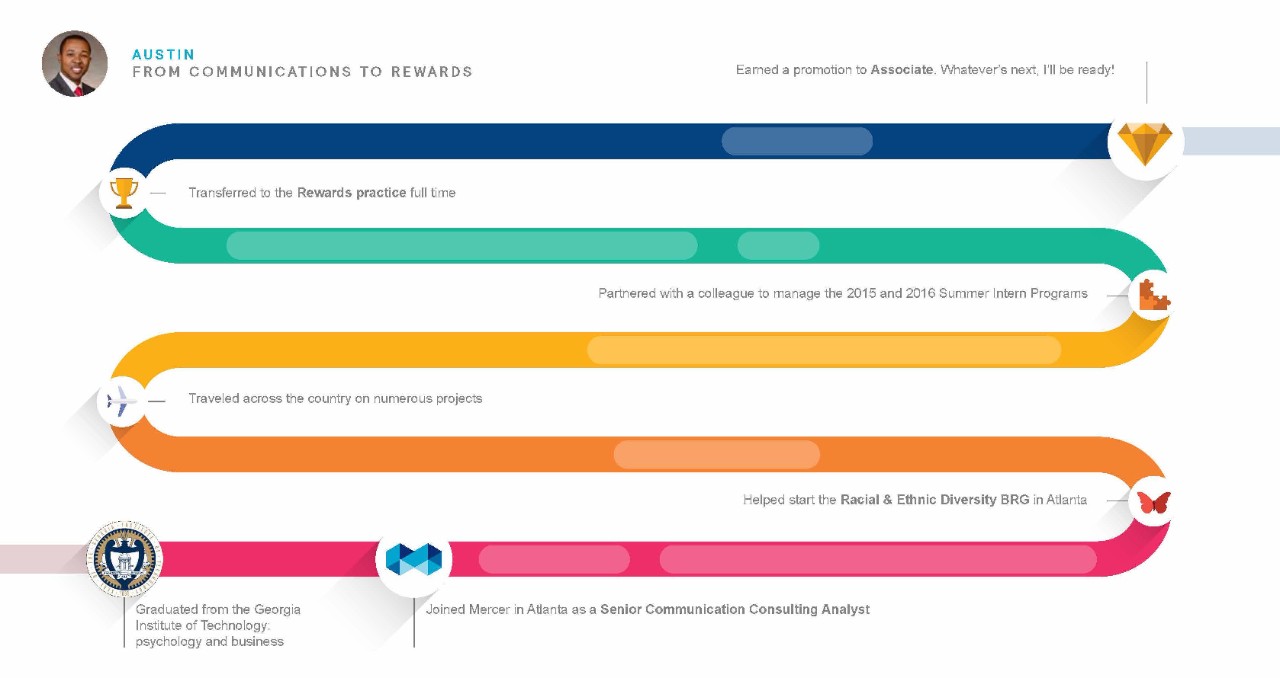 AUSTIN
FROM COMMUNICATIONS TO REWARDS

Earned a promotion to Associate. Whatever's next, I'll be ready!

Transferred to the Rewards practice full time

Partnered with a colleague to manage the 2015 and 2016 Summer Intern Programs

Traveled across the country on numerous projects

Helped start the Racial & Ethnic Diversity BRG in Atlanta

Graduated from the Georgia Institute of Technology: psychology and business

Joined Mercer in Atlanta as a Senior Communication Consulting Analyst